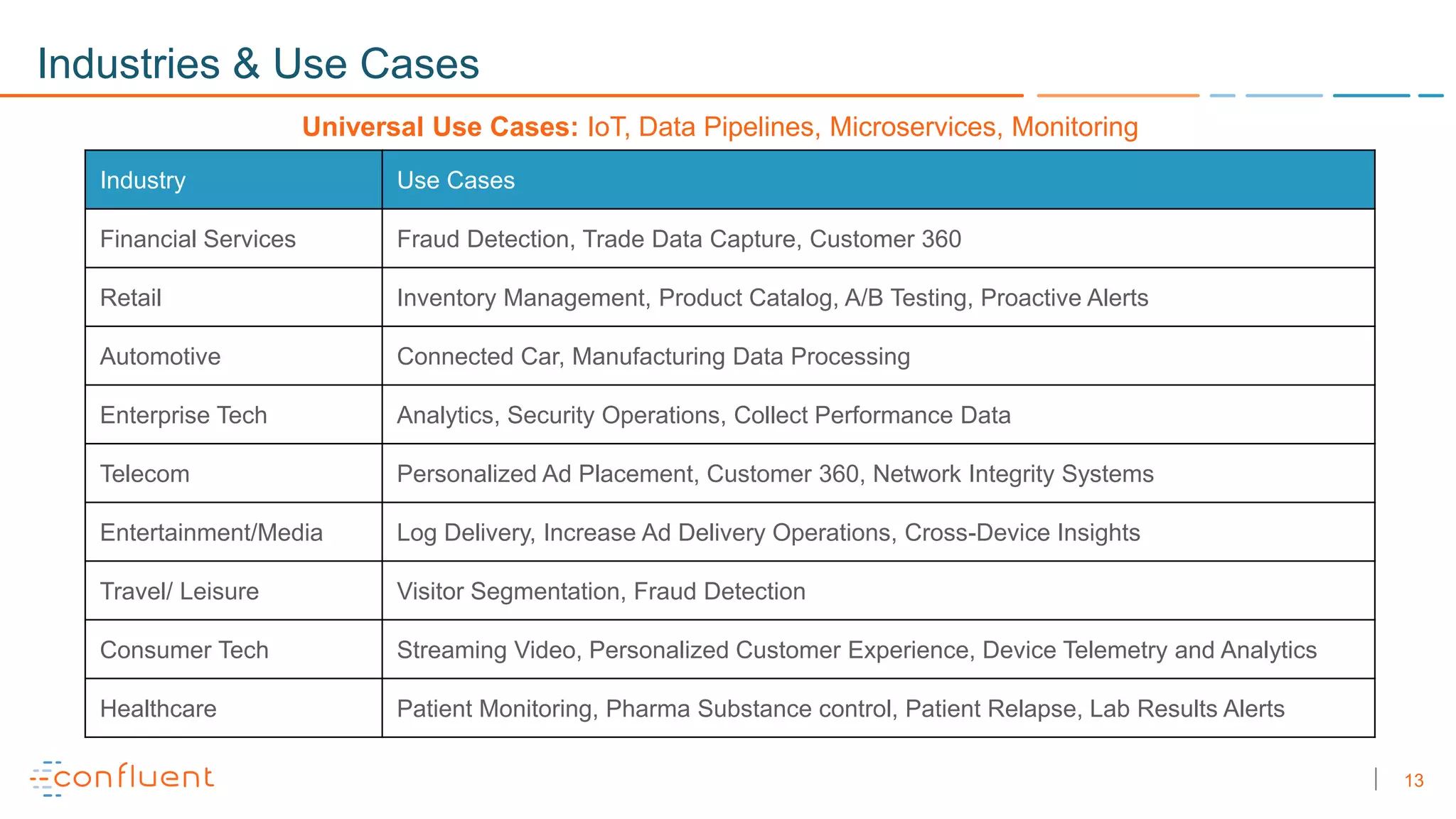 Industries & Use Cases

Universal Use Cases: IoT, Data Pipelines, Microservices, Monitoring

| Industry | Use Cases |
|---|---|
| Financial Services | Fraud Detection, Trade Data Capture, Customer 360 |
| Retail | Inventory Management, Product Catalog, A/B Testing, Proactive Alerts |
| Automotive | Connected Car, Manufacturing Data Processing |
| Enterprise Tech | Analytics, Security Operations, Collect Performance Data |
| Telecom | Personalized Ad Placement, Customer 360, Network Integrity Systems |
| Entertainment/Media | Log Delivery, Increase Ad Delivery Operations, Cross-Device Insights |
| Travel/ Leisure | Visitor Segmentation, Fraud Detection |
| Consumer Tech | Streaming Video, Personalized Customer Experience, Device Telemetry and Analytics |
| Healthcare | Patient Monitoring, Pharma Substance control, Patient Relapse, Lab Results Alerts |

confluent

13